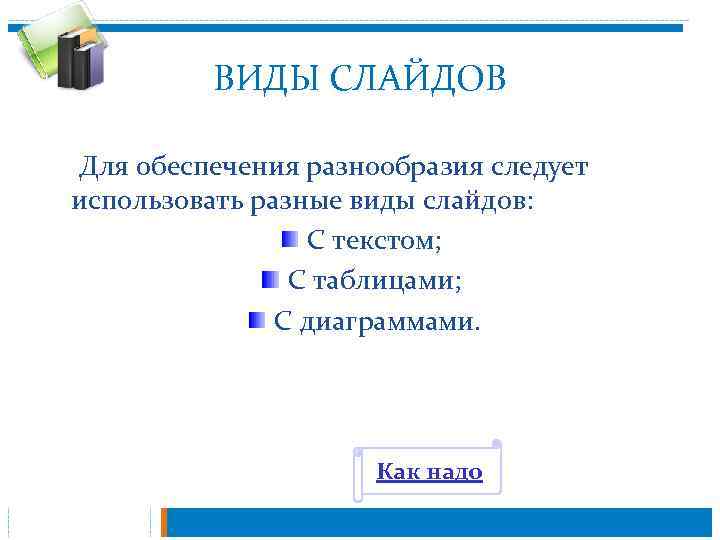 ВИДЫ СЛАЙДОВ

Для обеспечения разнообразия следует использовать разные виды слайдов:

С текстом;

С таблицами;

С диаграммами.

Как надо